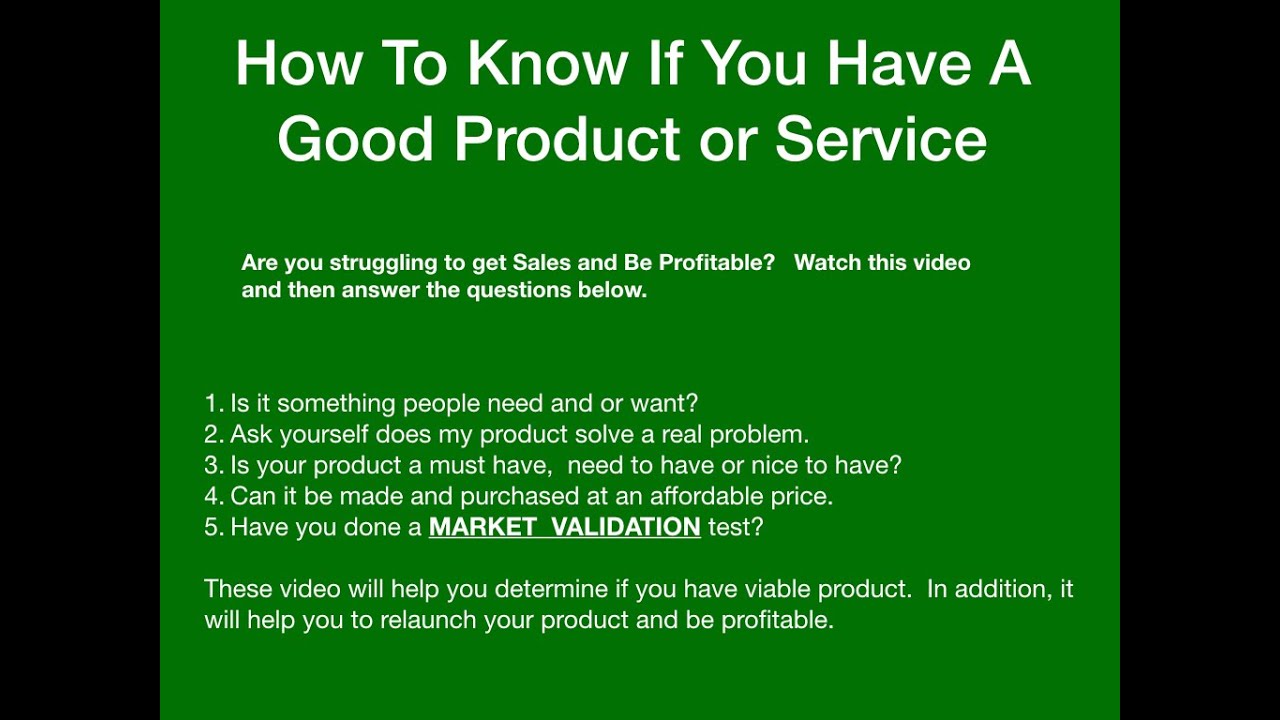 How To Know If You Have A Good Product or Service

Are you struggling to get Sales and Be Profitable? Watch this video and then answer the questions below.

1. Is it something people need and or want?
2. Ask yourself does my product solve a real problem.
3. Is your product a must have, need to have or nice to have?
4. Can it be made and purchased at an affordable price.
5. Have you done a MARKET VALIDATION test?

These video will help you determine if you have viable product. In addition, it will help you to relaunch your product and be profitable.